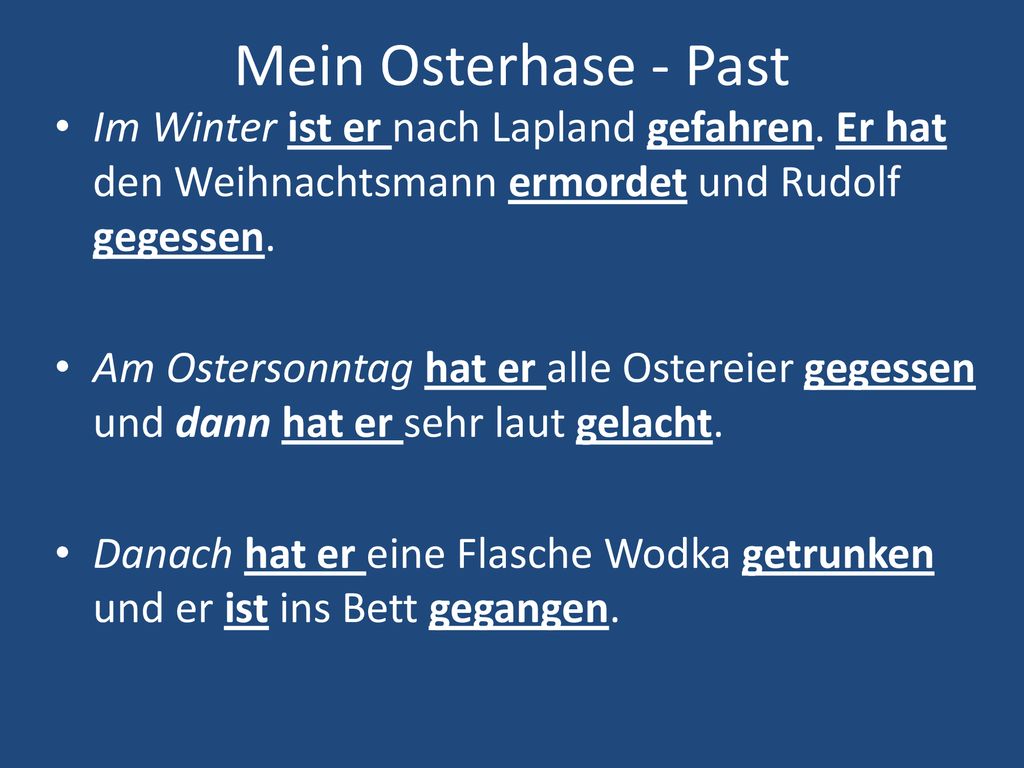 Mein Osterhase - Past

• Im Winter ist er nach Lapland gefahren. Er hat den Weihnachtsmann ermordet und Rudolf gegessen.

• Am Ostersonntag hat er alle Ostereier gegessen und dann hat er sehr laut gelacht.

• Danach hat er eine Flasche Wodka getrunken und er ist ins Bett gegangen.